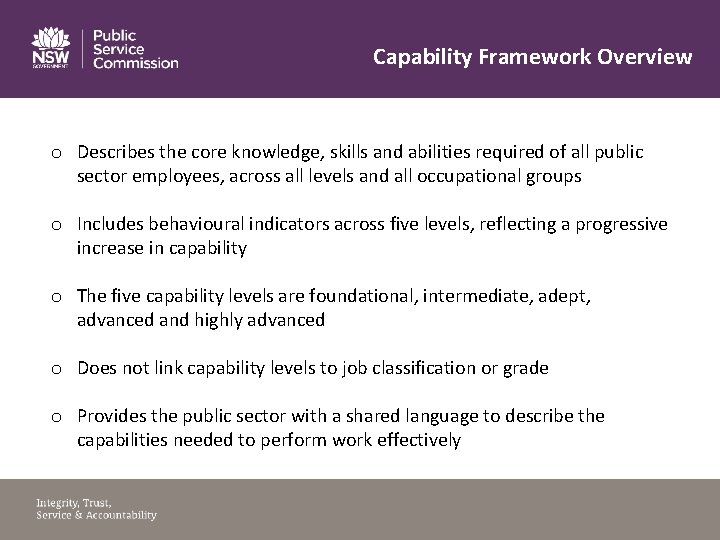 NSW GOVERNMENT

Public Service Commission

Capability Framework Overview

o Describes the core knowledge, skills and abilities required of all public sector employees, across all levels and all occupational groups

o Includes behavioural indicators across five levels, reflecting a progressive increase in capability

o The five capability levels are foundational, intermediate, adept, advanced and highly advanced

o Does not link capability levels to job classification or grade

o Provides the public sector with a shared language to describe the capabilities needed to perform work effectively

Integrity, Trust, Service & Accountability